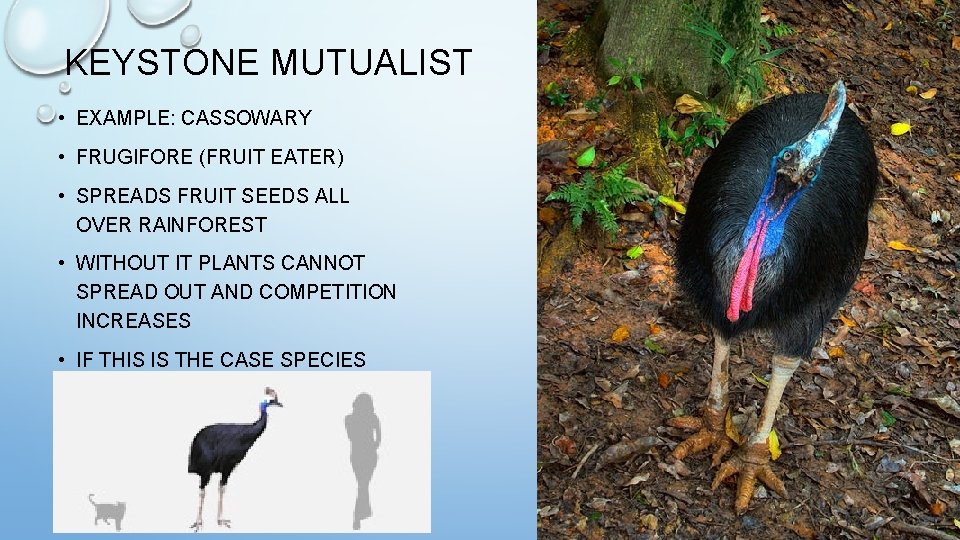 KEYSTONE MUTUALIST

• EXAMPLE: CASSOWARY

• FRUGIFORE (FRUIT EATER)

• SPREADS FRUIT SEEDS ALL OVER RAINFOREST

• WITHOUT IT PLANTS CANNOT SPREAD OUT AND COMPETITION INCREASES

• IF THIS IS THE CASE SPECIES